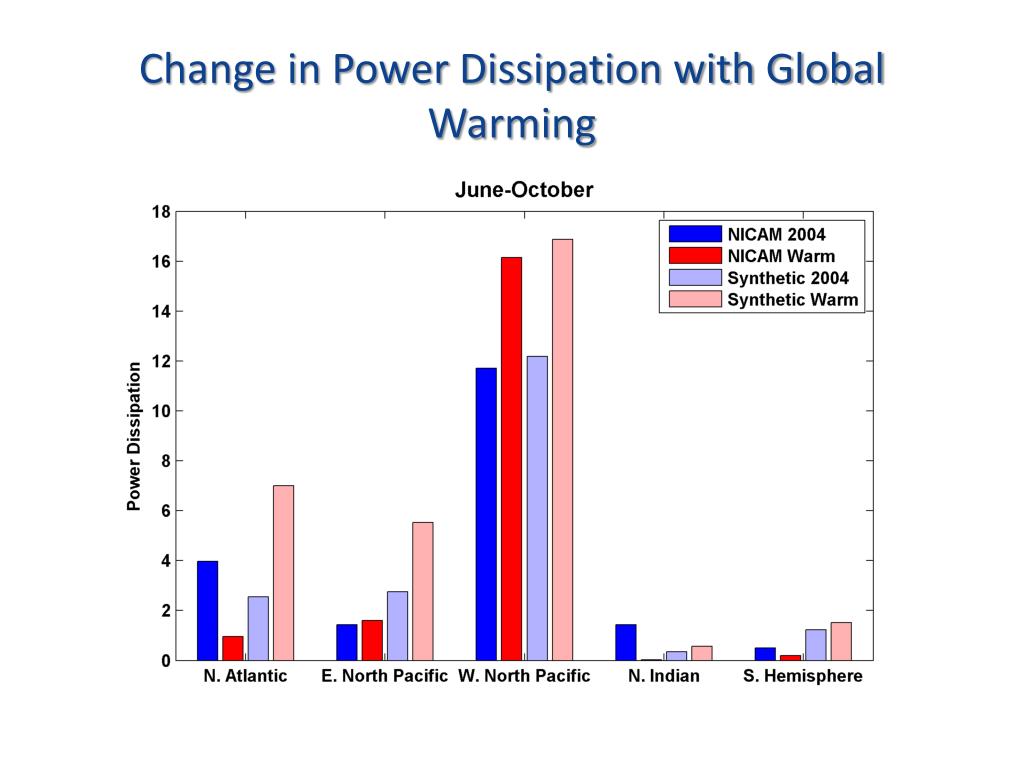 Change in Power Dissipation with Global Warming

June-October

NICAM 2004
NICAM Warm
Synthetic 2004
Synthetic Warm

Power Dissipation

18
16
14
12
10
8
6
4
2
0

N. Atlantic
E. North Pacific
W. North Pacific
N. Indian
S. Hemisphere